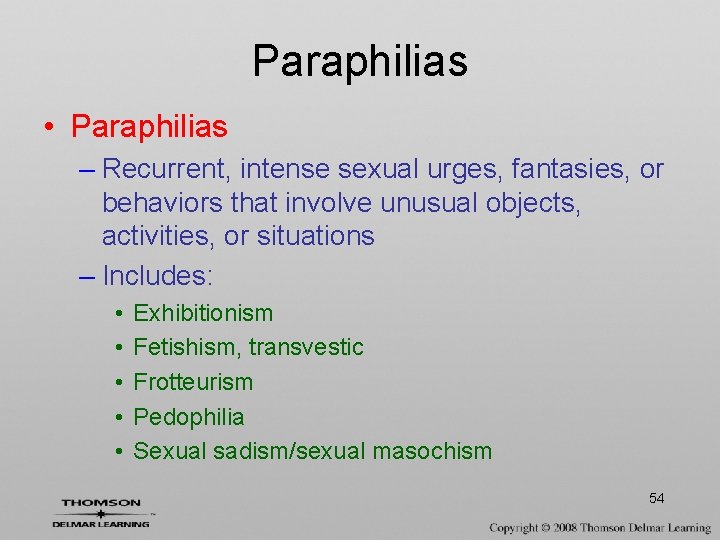 Paraphilias

• Paraphilias

– Recurrent, intense sexual urges, fantasies, or behaviors that involve unusual objects, activities, or situations

– Includes:

• Exhibitionism
• Fetishism, transvestic
• Frotteurism
• Pedophilia
• Sexual sadism/sexual masochism

54

THOMSON
DELMAR LEARNING

Copyright © 2008 Thomson Delmar Learning